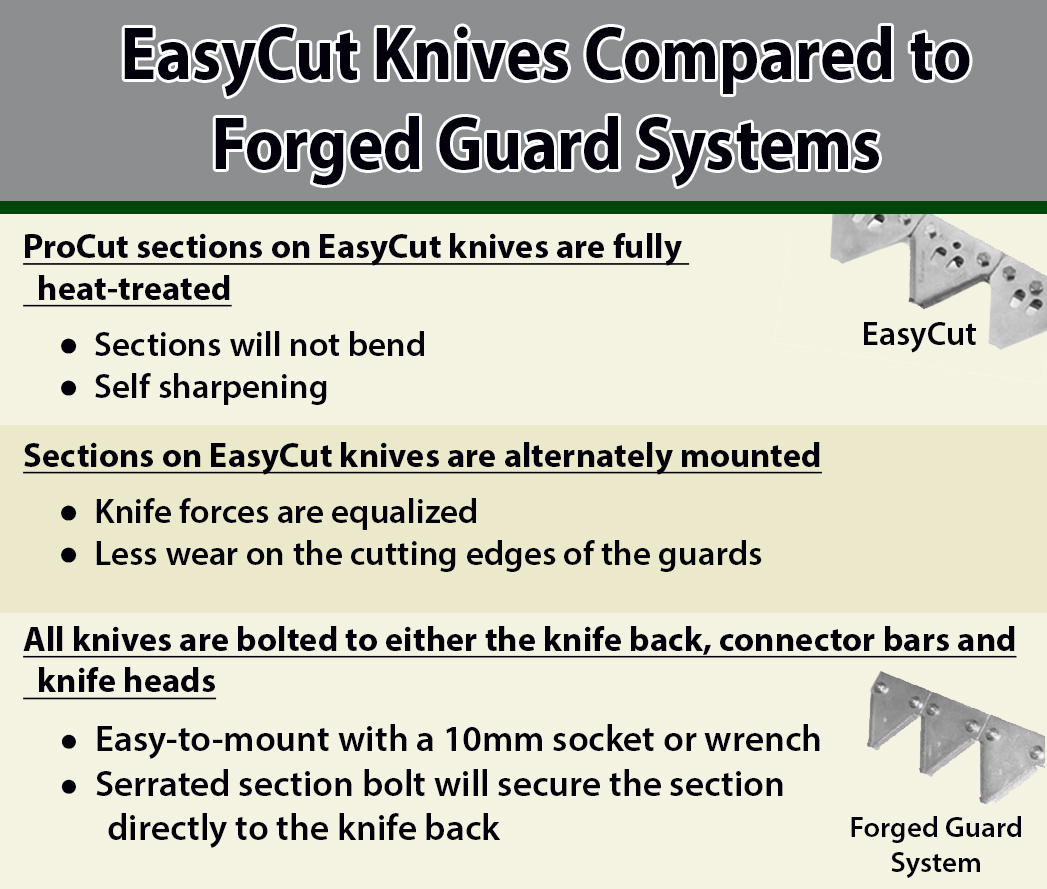 EasyCut Knives Compared to Forged Guard Systems

ProCut sections on EasyCut knives are fully heat-treated

EasyCut

- Sections will not bend
- Self sharpening

Sections on EasyCut knives are alternately mounted

- Knife forces are equalized
- Less wear on the cutting edges of the guards

All knives are bolted to either the knife back, connector bars and knife heads

- Easy-to-mount with a 10mm socket or wrench
- Serrated section bolt will secure the section directly to the knife back

Forged Guard System